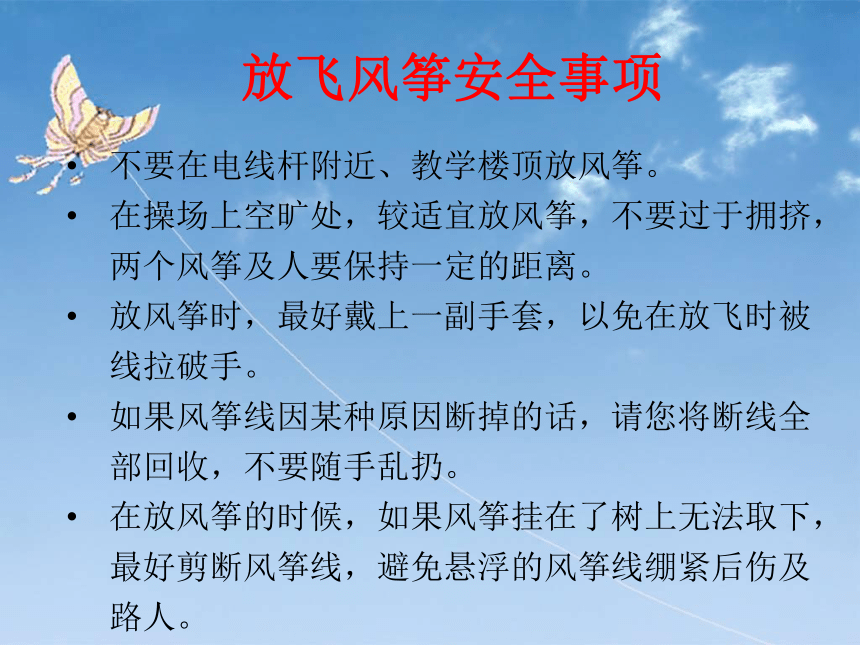 放飞风筝安全事项

• 不要在电线杆附近、教学楼顶放风筝。
• 在操场上空旷处，较适宜放风筝，不要过于拥挤，两个风筝及人要保持一定的距离。
• 放风筝时，最好戴上一副手套，以免在放飞时被线拉破手。
• 如果风筝线因某种原因断掉的话，请您将断线全部回收，不要随手乱扔。
• 在放风筝的时候，如果风筝挂在了树上无法取下，最好剪断风筝线，避免悬浮的风筝线绷紧后伤及路人。